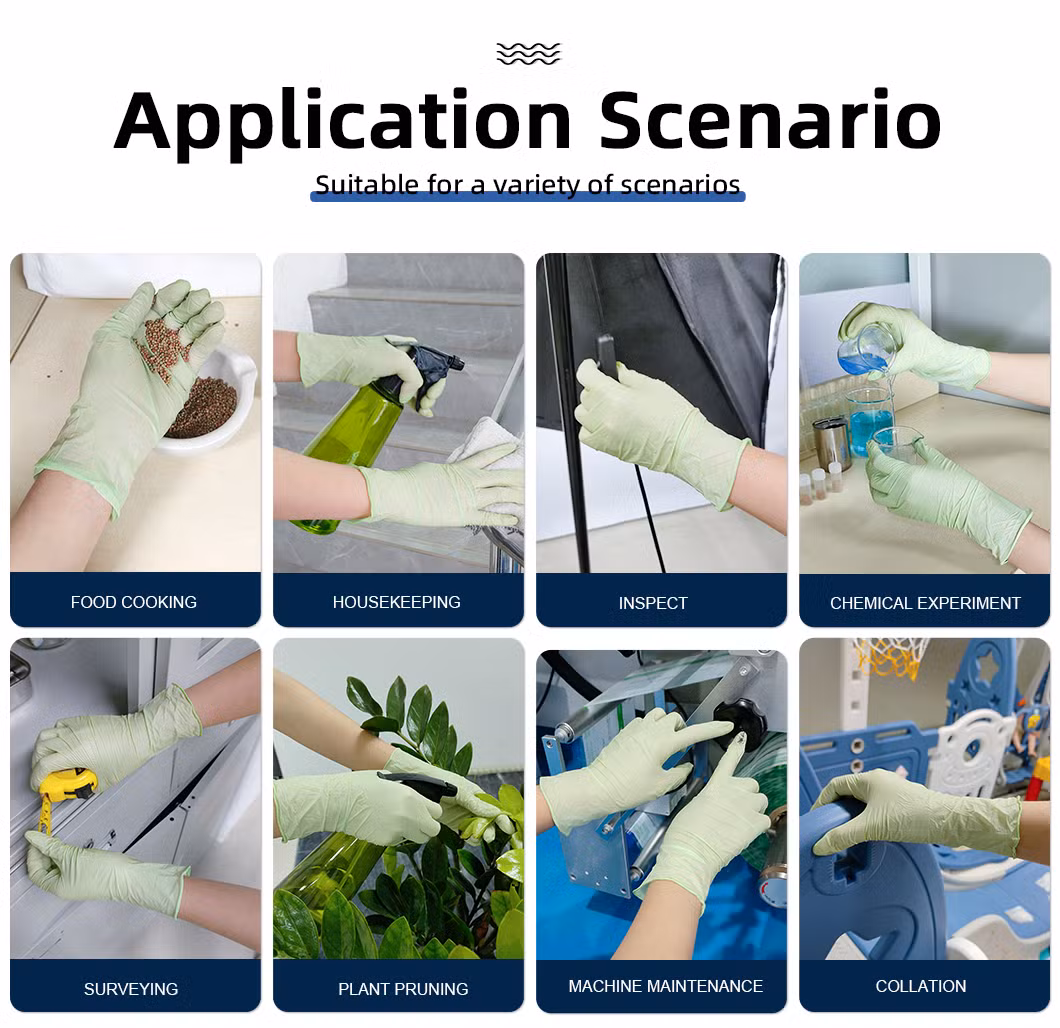 Application Scenario

Suitable for a variety of scenarios

FOOD COOKING

HOUSEKEEPING

INSPECT

CHEMICAL EXPERIMENT

SURVEYING

PLANT PRUNING

MACHINE MAINTENANCE

COLLATION